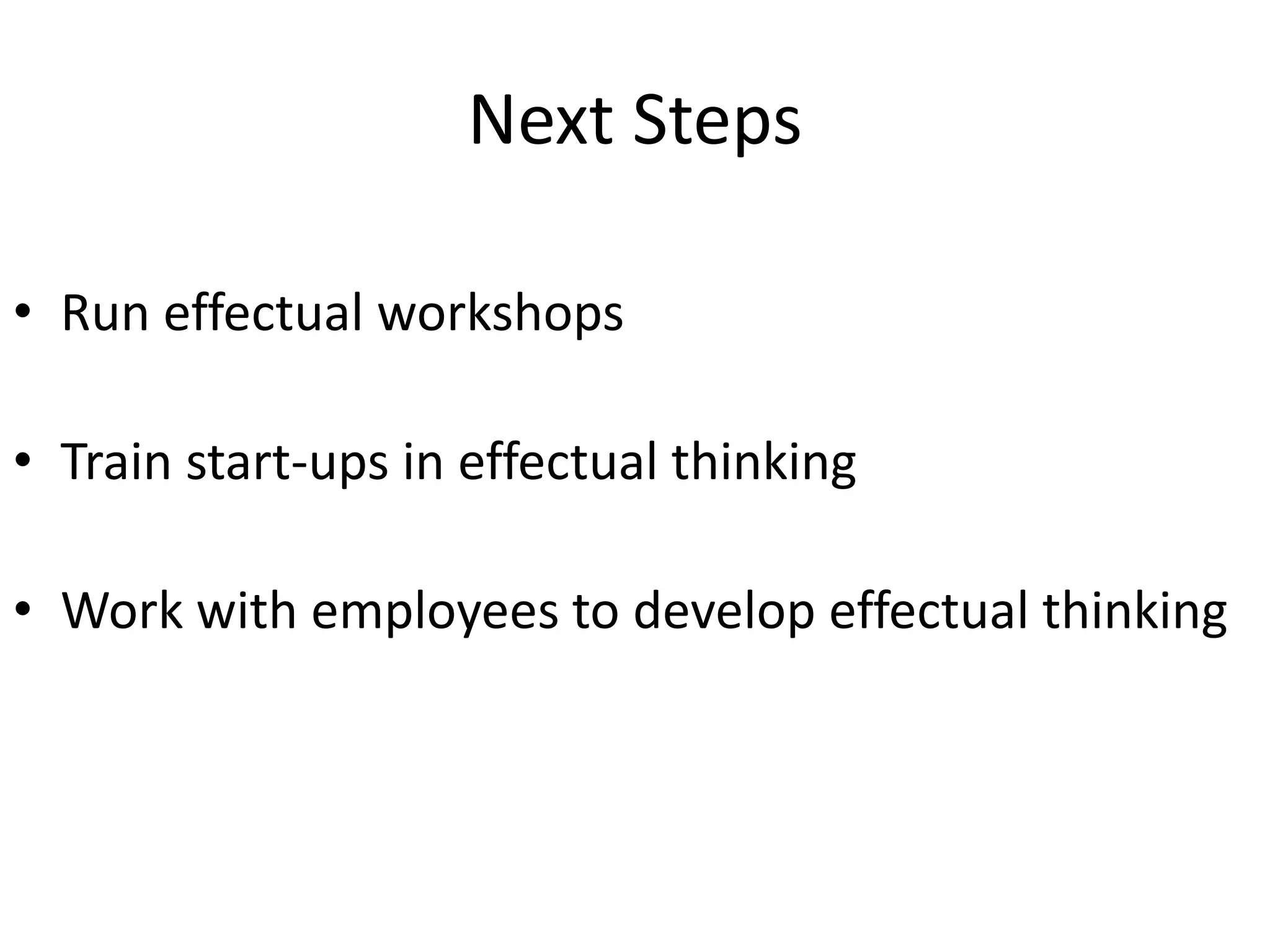 Next Steps

• Run effectual workshops

• Train start-ups in effectual thinking

• Work with employees to develop effectual thinking